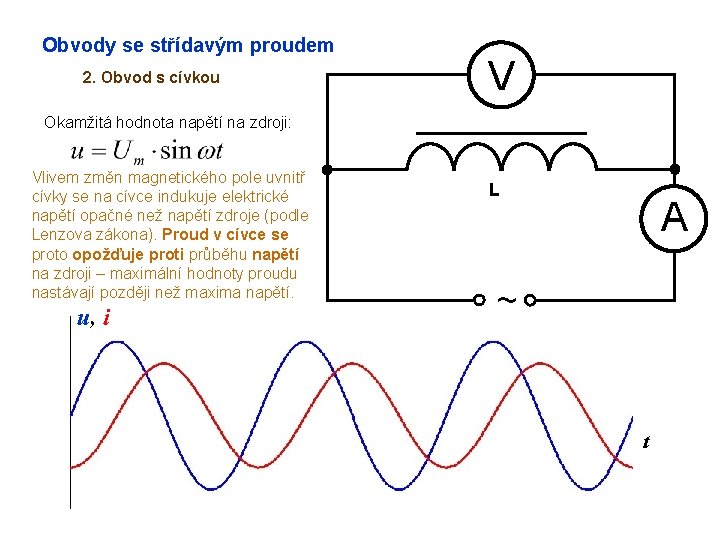 Obvody se střídavým proudem

2. Obvod s cívkou

Okamžitá hodnota napětí na zdroji:

$u = U_m \cdot \sin \omega t$

Vlivem změn magnetického pole uvnitř cívky se na cívce indukuje elektrické napětí opačné než napětí zdroje (podle Lenzova zákona). Proud v cívce se proto opožďuje proti průběhu napětí na zdroji – maximální hodnoty proudu nastávají později než maxima napětí.

V

L

A

~

$u$, $i$

$t$